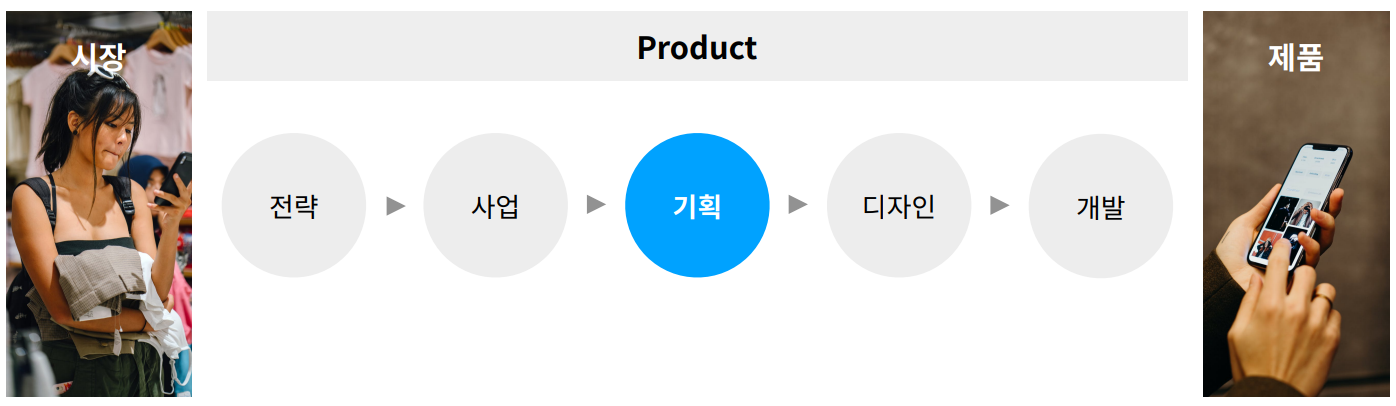 시장

Product

전략 ▶ 사업 ▶ 기획 ▶ 디자인 ▶ 개발

제품